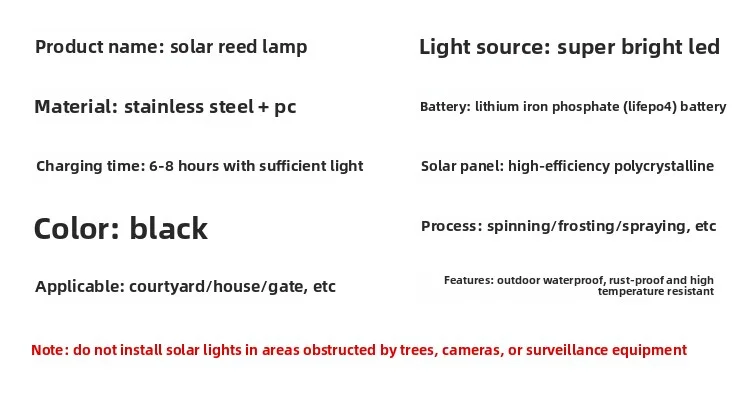 Product name: solar reed lamp

Material: stainless steel + pc

Charging time: 6-8 hours with sufficient light

Color: black

Applicable: courtyard/house/gate, etc

Light source: super bright led

Battery: lithium iron phosphate (lifepo4) battery

Solar panel: high-efficiency polycrystalline

Process: spinning/frosting/spraying, etc

Features: outdoor waterproof, rust-proof and high temperature resistant

Note: do not install solar lights in areas obstructed by trees, cameras, or surveillance equipment